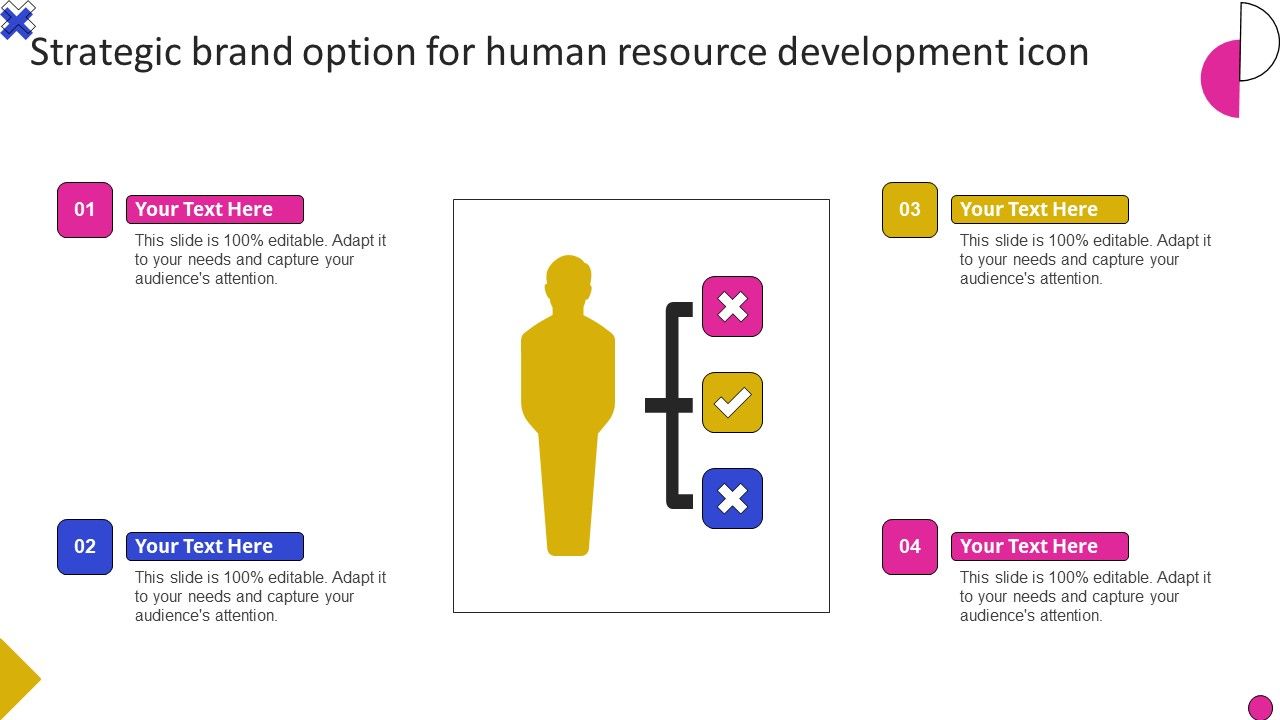 Strategic brand option for human resource development icon

01
Your Text Here
This slide is 100% editable. Adapt it to your needs and capture your audience's attention.

02
Your Text Here
This slide is 100% editable. Adapt it to your needs and capture your audience's attention.

03
Your Text Here
This slide is 100% editable. Adapt it to your needs and capture your audience's attention.

04
Your Text Here
This slide is 100% editable. Adapt it to your needs and capture your audience's attention.